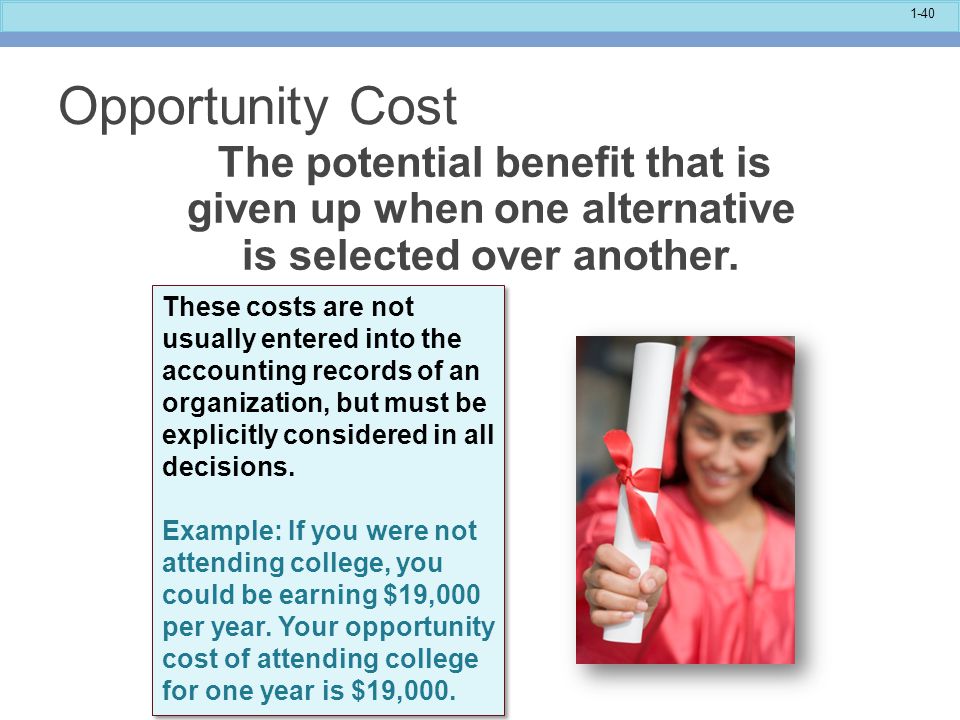 1-40

Opportunity Cost

The potential benefit that is given up when one alternative is selected over another.

These costs are not usually entered into the accounting records of an organization, but must be explicitly considered in all decisions.

Example: If you were not attending college, you could be earning \$19,000 per year. Your opportunity cost of attending college for one year is \$19,000.